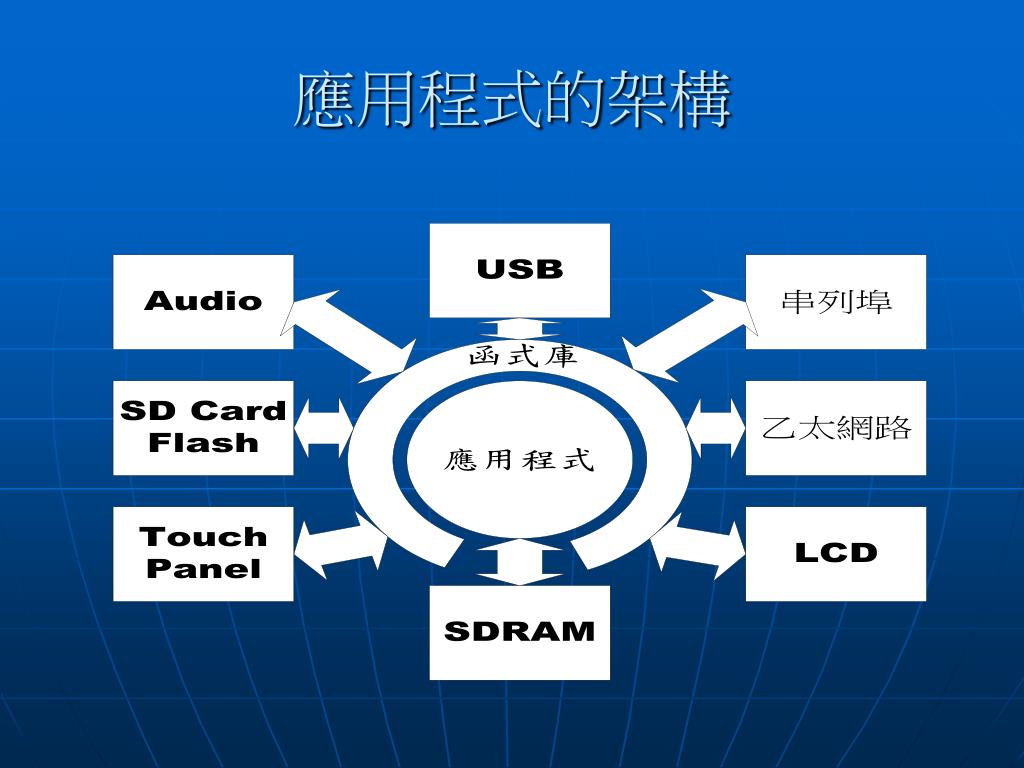 應用程式的架構

USB

Audio

串列埠

函式庫

SD Card Flash

應用程式

乙太網路

Touch Panel

LCD

SDRAM